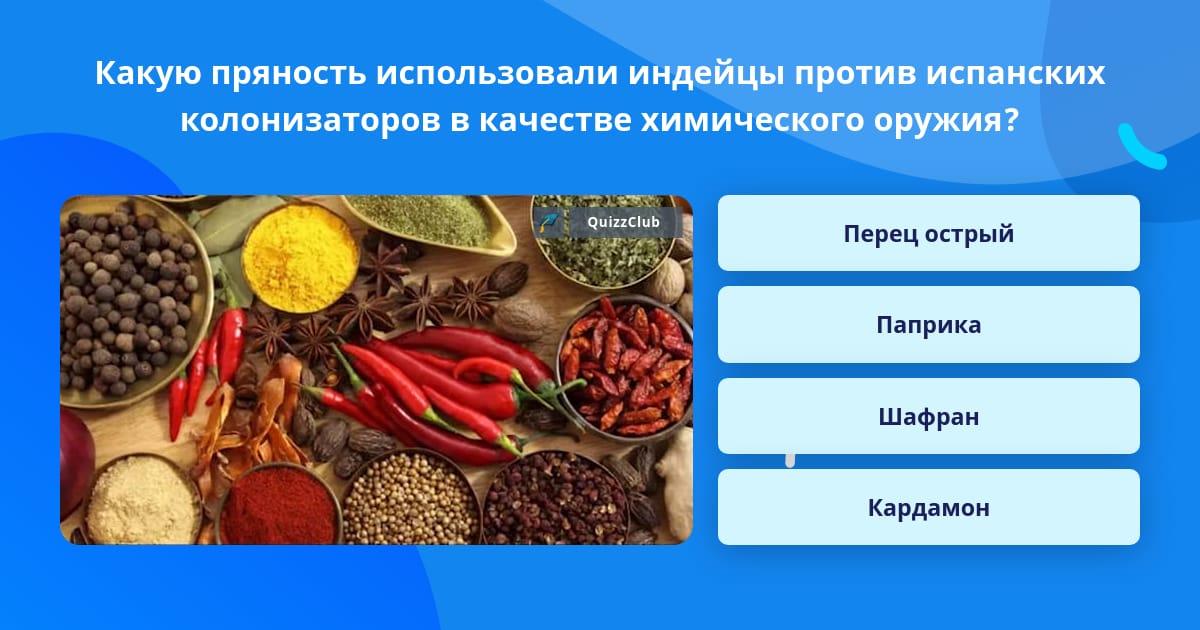 Какую пряность использовали индейцы против испанских колонизаторов в качестве химического оружия?

QuizzClub

Перец острый

Паприка

Шафран

Кардамон